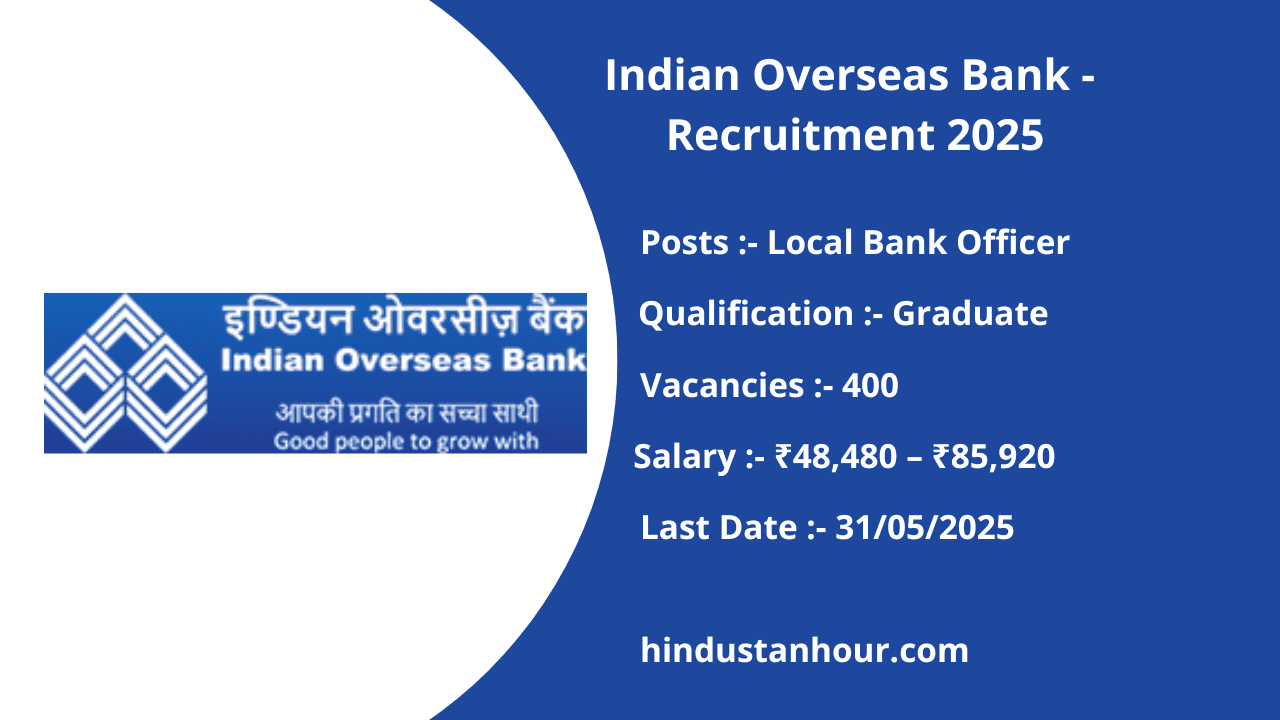 इण्डियन ओवरसीज़ बैंक
Indian Overseas Bank
आपकी प्रगति का सच्चा साथी
Good people to grow with

Indian Overseas Bank - Recruitment 2025

Posts :- Local Bank Officer

Qualification :- Graduate

Vacancies :- 400

Salary :- ₹48,480 – ₹85,920

Last Date :- 31/05/2025

hindustanhour.com